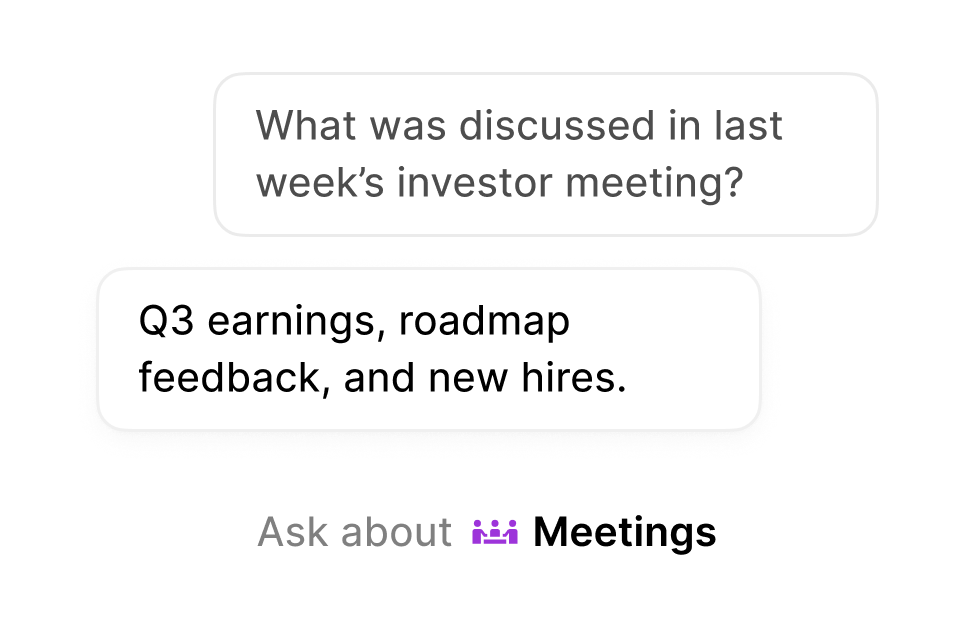 What was discussed in last week’s investor meeting?

Q3 earnings, roadmap feedback, and new hires.

Ask about Meetings